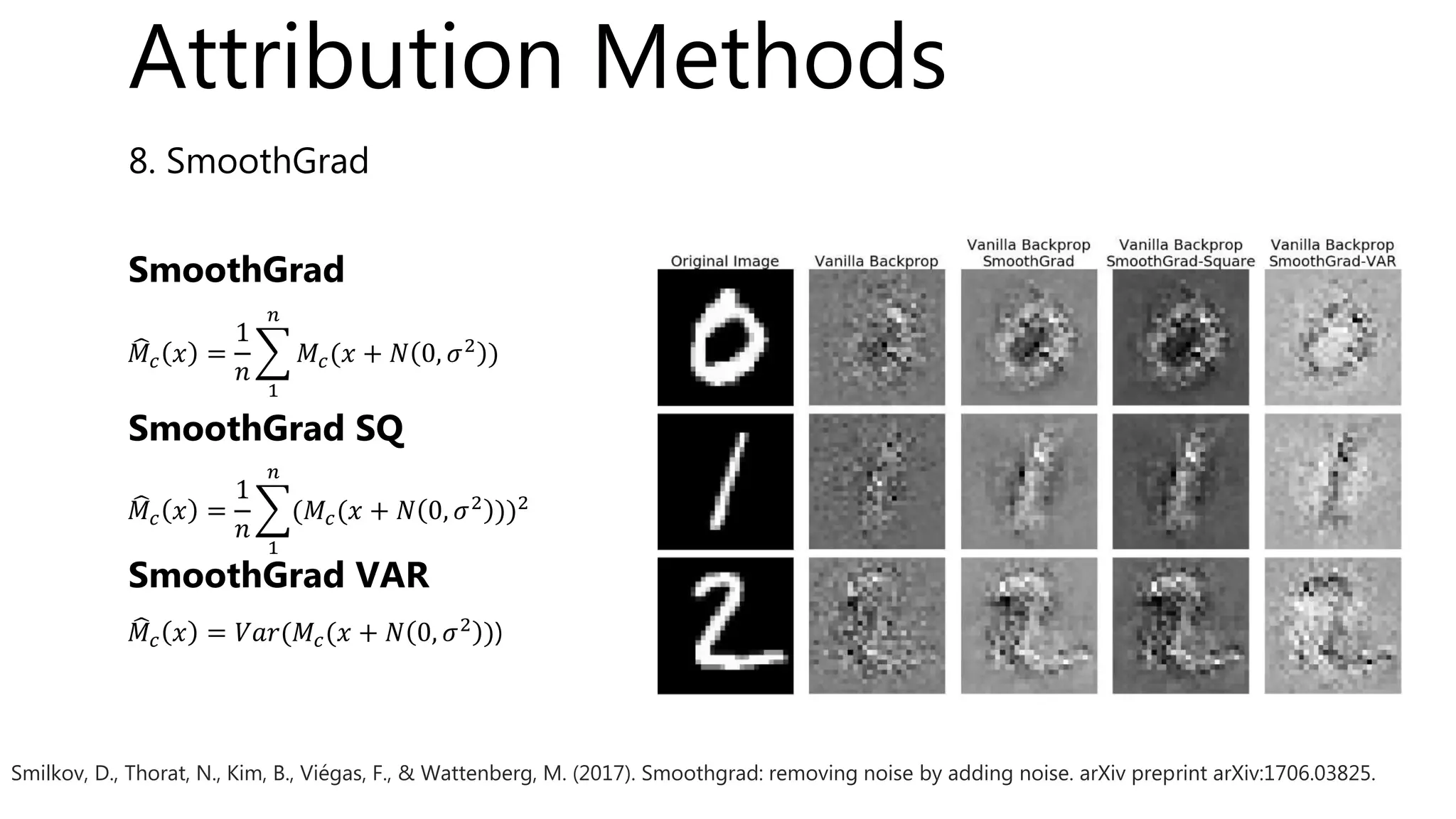 Attribution Methods

8. SmoothGrad

SmoothGrad

$\widehat{M}_c(x) = \frac{1}{n}\sum_{1}^{n} M_c(x + N(0, \sigma^2))$

SmoothGrad SQ

$\widehat{M}_c(x) = \frac{1}{n}\sum_{1}^{n} (M_c(x + N(0, \sigma^2)))^2$

SmoothGrad VAR

$\widehat{M}_c(x) = Var(M_c(x + N(0, \sigma^2)))$

Original Image

Vanilla Backprop

Vanilla Backprop SmoothGrad

Vanilla Backprop SmoothGrad-Square

Vanilla Backprop SmoothGrad-VAR

Smilkov, D., Thorat, N., Kim, B., Viégas, F., & Wattenberg, M. (2017). Smoothgrad: removing noise by adding noise. arXiv preprint arXiv:1706.03825.